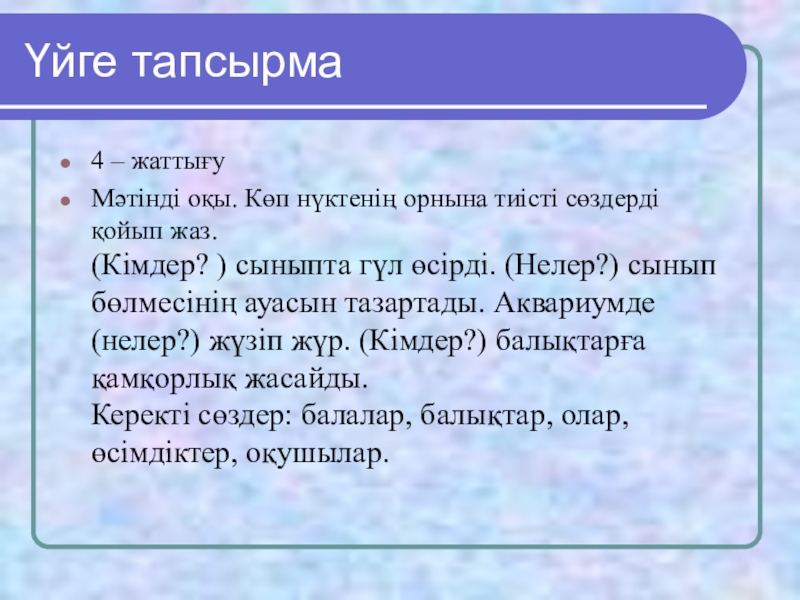 Үйге тапсырма

4 – жаттығу

Мәтінді оқы. Көп нүктенің орнына тиісті сөздерді қойып жаз.
(Кімдер? ) сыныпта гүл өсірді. (Нелер?) сынып бөлмесінің ауасын тазартады. Аквариумде (нелер?) жүзіп жүр. (Кімдер?) балықтарға қамқорлық жасайды.
Керекті сөздер: балалар, балықтар, олар, өсімдіктер, оқушылар.